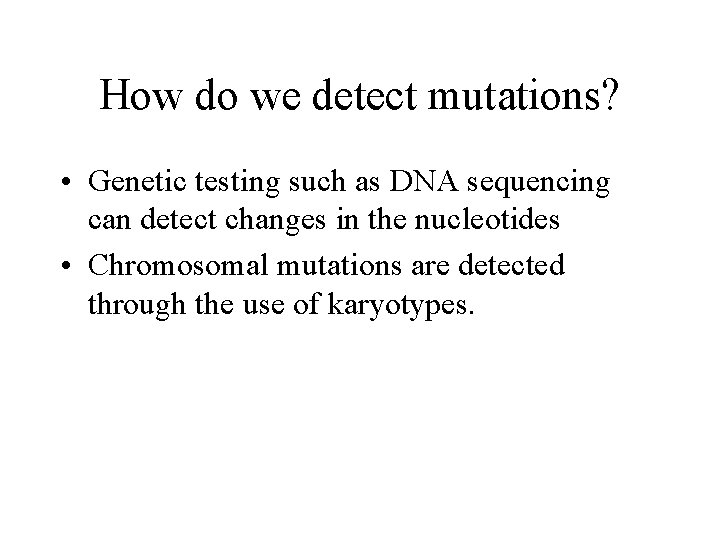 How do we detect mutations?

• Genetic testing such as DNA sequencing can detect changes in the nucleotides
• Chromosomal mutations are detected through the use of karyotypes.